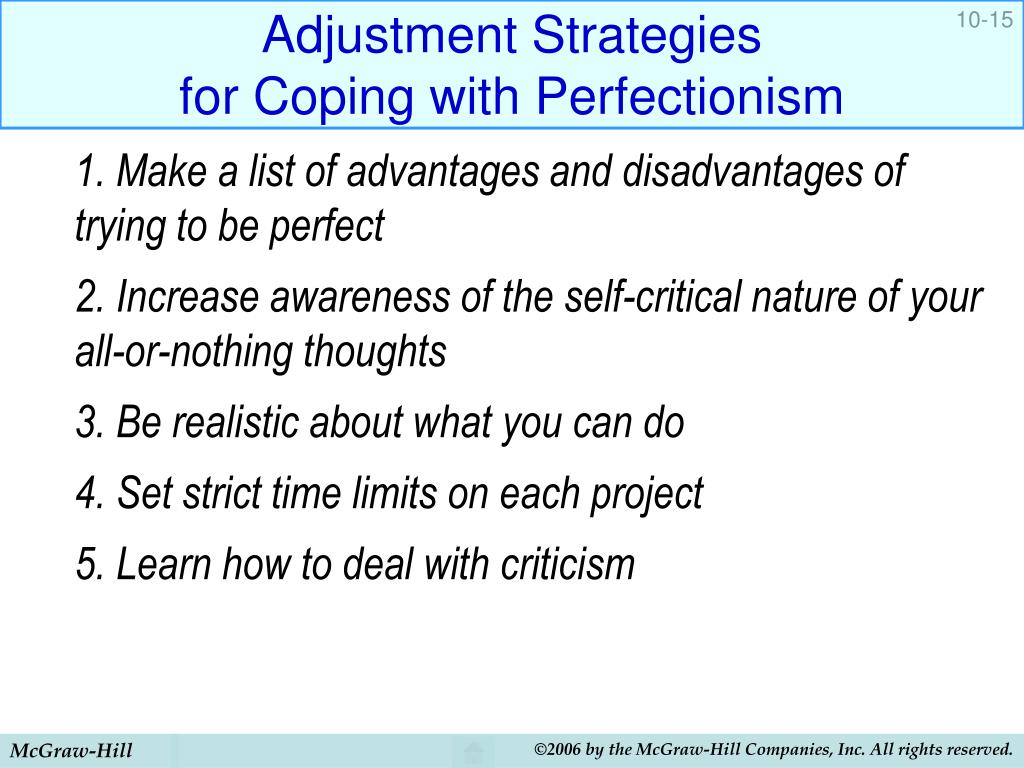 Adjustment Strategies
for Coping with Perfectionism

10-15

1. Make a list of advantages and disadvantages of trying to be perfect

2. Increase awareness of the self-critical nature of your all-or-nothing thoughts

3. Be realistic about what you can do

4. Set strict time limits on each project

5. Learn how to deal with criticism

McGraw-Hill

©2006 by the McGraw-Hill Companies, Inc. All rights reserved.